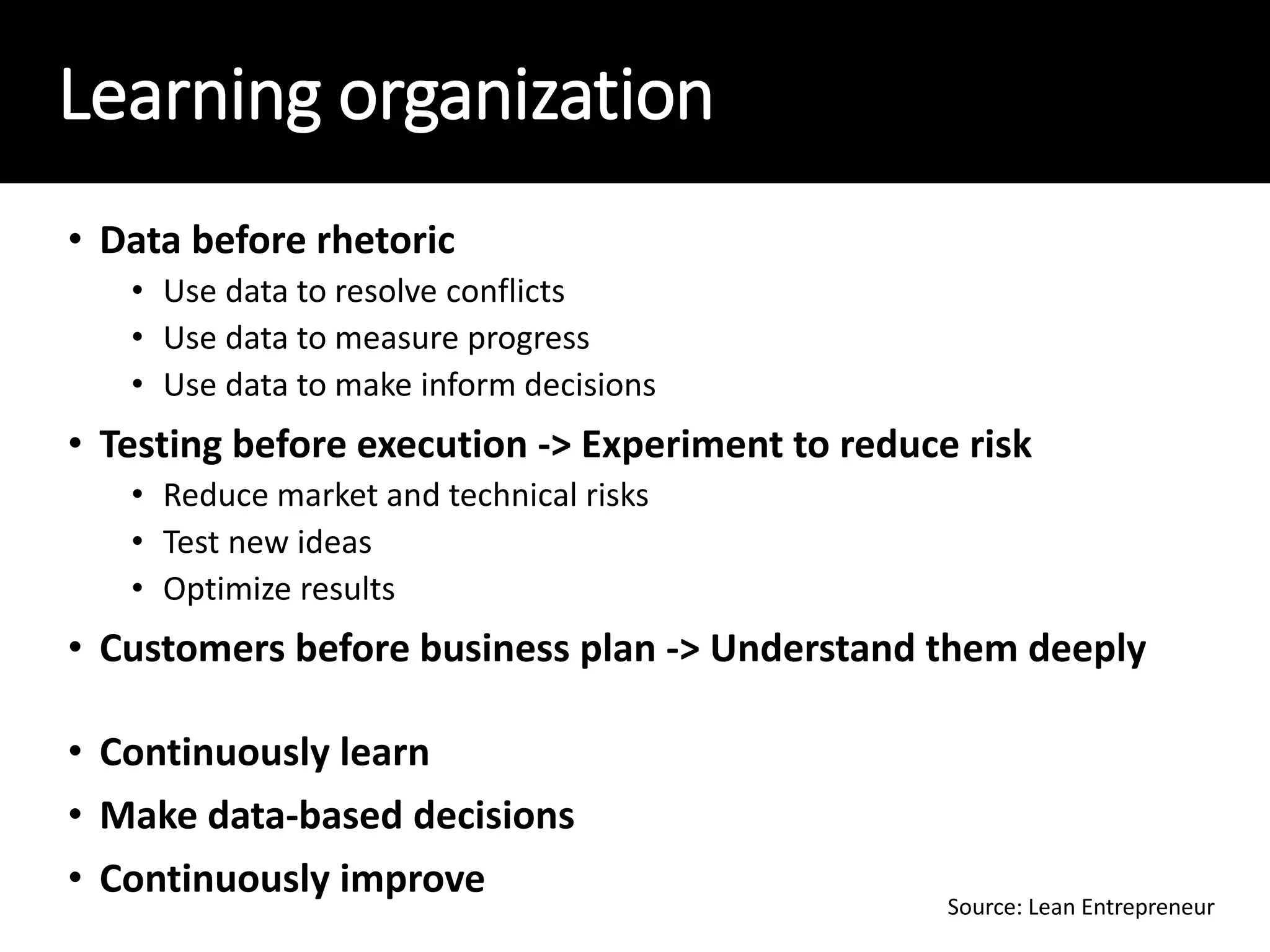 Learning organization

• Data before rhetoric
  • Use data to resolve conflicts
  • Use data to measure progress
  • Use data to make inform decisions
• Testing before execution -> Experiment to reduce risk
  • Reduce market and technical risks
  • Test new ideas
  • Optimize results
• Customers before business plan -> Understand them deeply

• Continuously learn
• Make data-based decisions
• Continuously improve

Source: Lean Entrepreneur